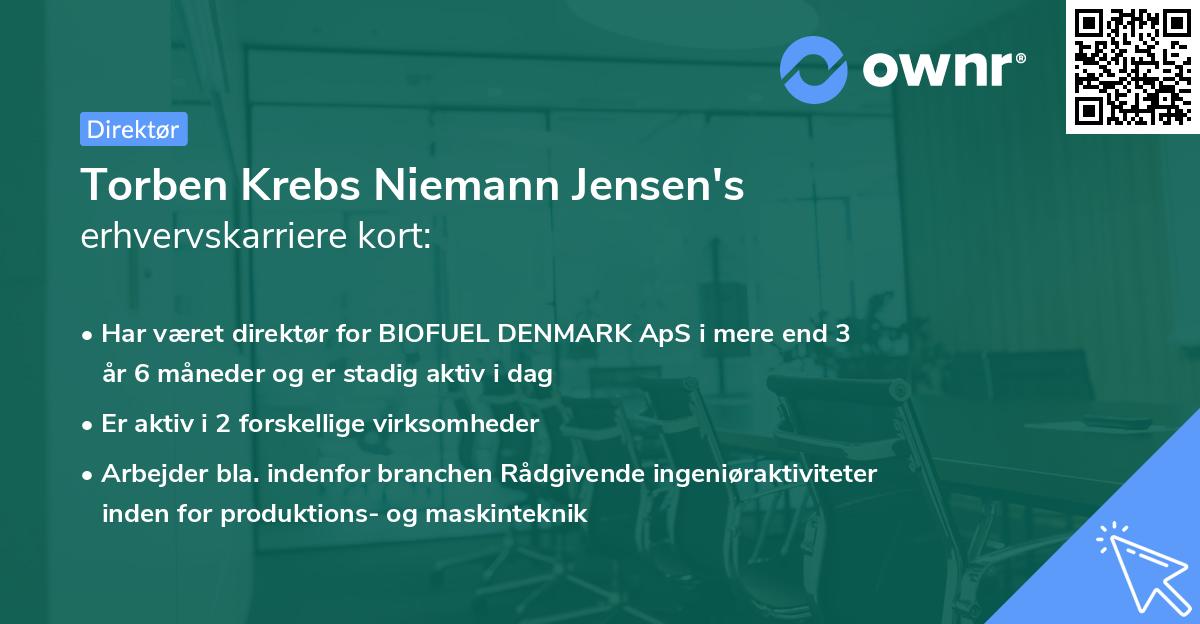 ownr®

Direktør

Torben Krebs Niemann Jensen's
erhvervskarriere kort:

• Har været direktør for BIOFUEL DENMARK ApS i mere end 3 år 6 måneder og er stadig aktiv i dag

• Er aktiv i 2 forskellige virksomheder

• Arbejder bla. indenfor branchen Rådgivende ingeniøraktiviteter inden for produktions- og maskinteknik